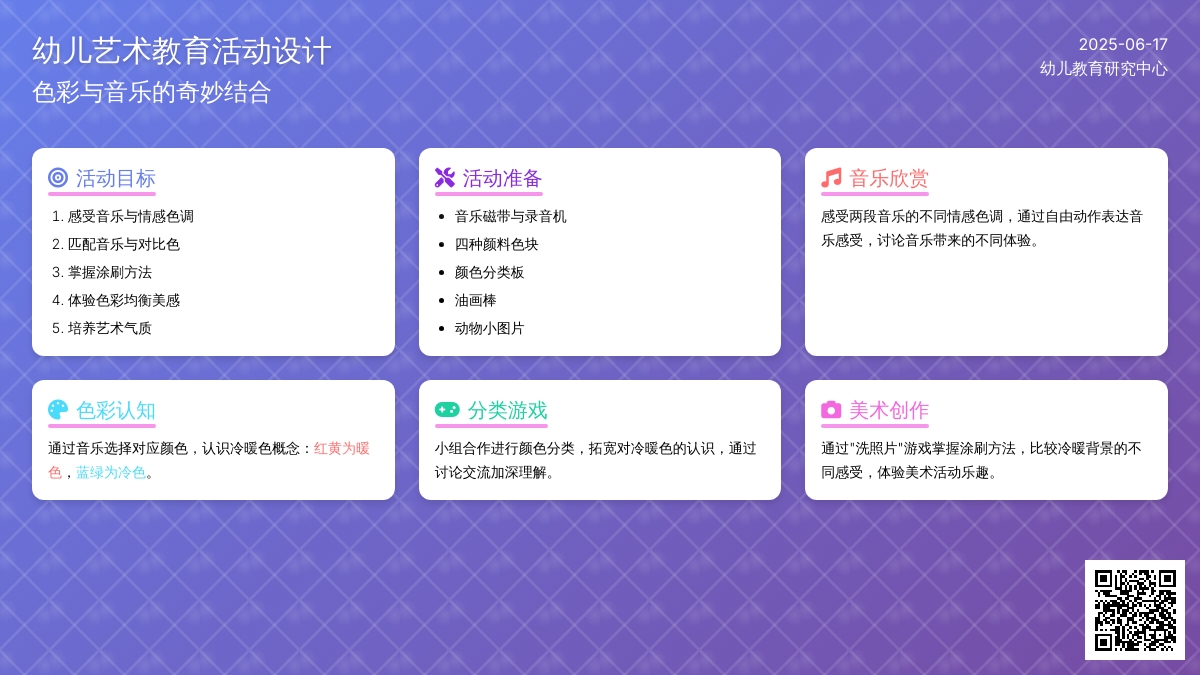 幼儿艺术教育活动设计
色彩与音乐的奇妙结合

2025-06-17
幼儿教育研究中心

活动目标
1. 感受音乐与情感色调
2. 匹配音乐与对比色
3. 掌握涂刷方法
4. 体验色彩均衡美感
5. 培养艺术气质

活动准备
- 音乐磁带与录音机
- 四种颜料色块
- 颜色分类板
- 油画棒
- 动物小图片

音乐欣赏
感受两段音乐的不同情感色调，通过自由动作表达音乐感受，讨论音乐带来的不同体验。

色彩认知
通过音乐选择对应颜色，认识冷暖色概念：红黄为暖色，蓝绿为冷色。

分类游戏
小组合作进行颜色分类，拓宽对冷暖色的认识，通过讨论交流加深理解。

美术创作
通过"洗照片"游戏掌握涂刷方法，比较冷暖背景的不同感受，体验美术活动乐趣。